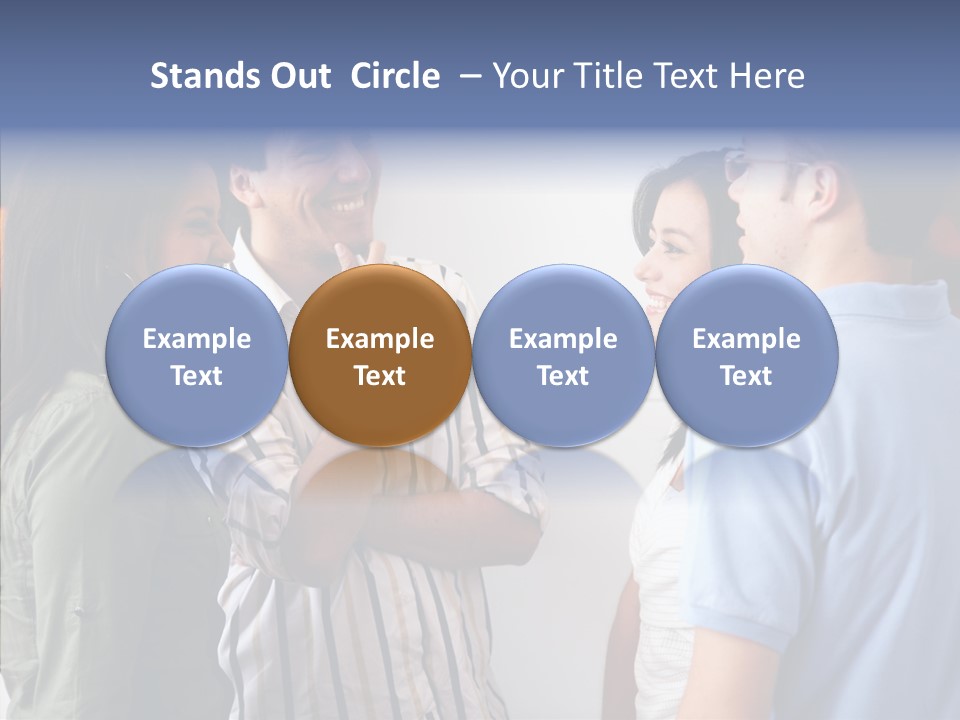 Stands Out Circle – Your Title Text Here

Example Text

Example Text

Example Text

Example Text